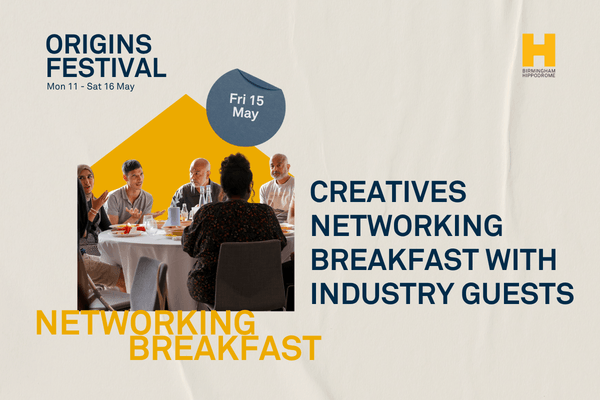 ORIGINS FESTIVAL
Mon 11 - Sat 16 May

H
BIRMINGHAM HIPPODROME

Fri 15 May

CREATIVES NETWORKING BREAKFAST WITH INDUSTRY GUESTS

NETWORKING BREAKFAST